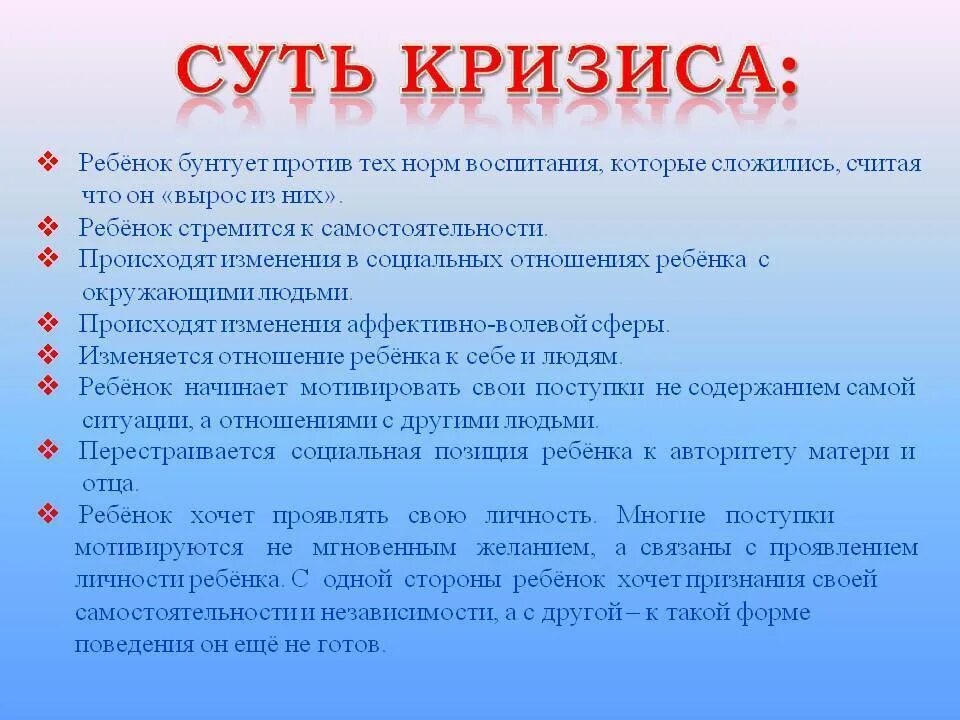 СУТЬ КРИЗИСА:

❖ Ребёнок бунтует против тех норм воспитания, которые сложились, считая что он «вырос из них».
❖ Ребёнок стремится к самостоятельности.
❖ Происходят изменения в социальных отношениях ребёнка с окружающими людьми.
❖ Происходят изменения аффективно-волевой сферы.
❖ Изменяется отношение ребёнка к себе и людям.
❖ Ребёнок начинает мотивировать свои поступки не содержанием самой ситуации, а отношениями с другими людьми.
❖ Перестраивается социальная позиция ребёнка к авторитету матери и отца.
❖ Ребёнок хочет проявлять свою личность. Многие поступки мотивируются не мгновенным желанием, а связаны с проявлением личности ребёнка. С одной стороны ребёнок хочет признания своей самостоятельности и независимости, а с другой – к такой форме поведения он ещё не готов.